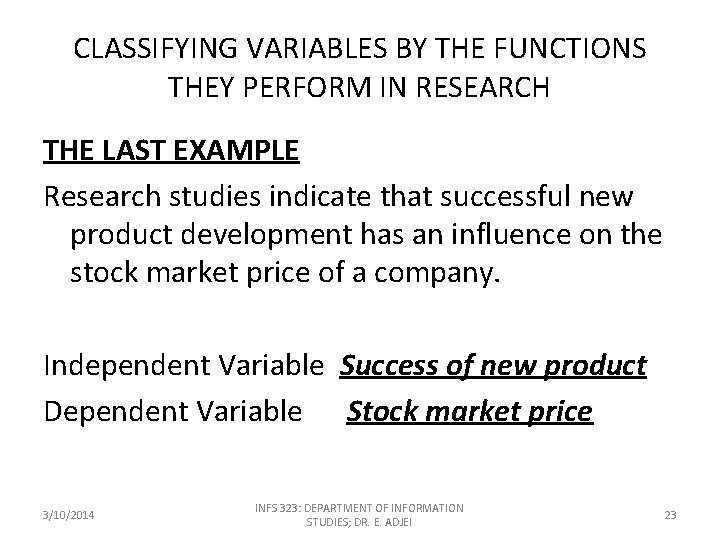 CLASSIFYING VARIABLES BY THE FUNCTIONS THEY PERFORM IN RESEARCH

THE LAST EXAMPLE

Research studies indicate that successful new product development has an influence on the stock market price of a company.

Independent Variable Success of new product

Dependent Variable Stock market price

3/10/2014

INFS 323: DEPARTMENT OF INFORMATION STUDIES; DR. E. ADJEI

23